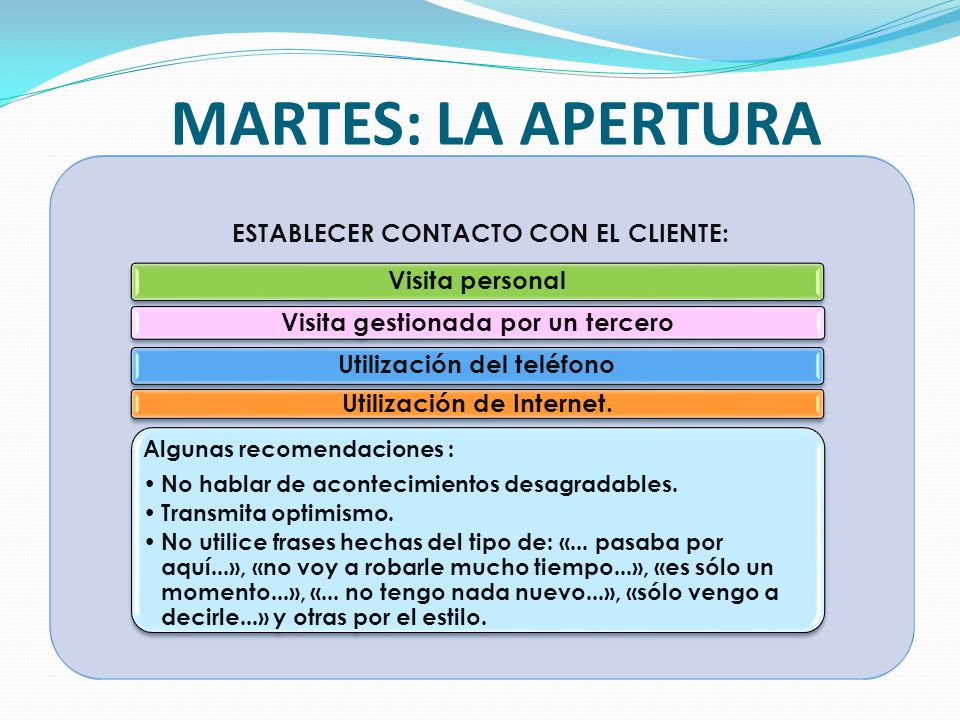 MARTES: LA APERTURA

ESTABLECER CONTACTO CON EL CLIENTE:

Visita personal

Visita gestionada por un tercero

Utilización del teléfono

Utilización de Internet.

Algunas recomendaciones :

• No hablar de acontecimientos desagradables.
• Transmita optimismo.
• No utilice frases hechas del tipo de: «... pasaba por aquí...», «no voy a robarle mucho tiempo...», «es sólo un momento...», «... no tengo nada nuevo...», «sólo vengo a decirle...» y otras por el estilo.